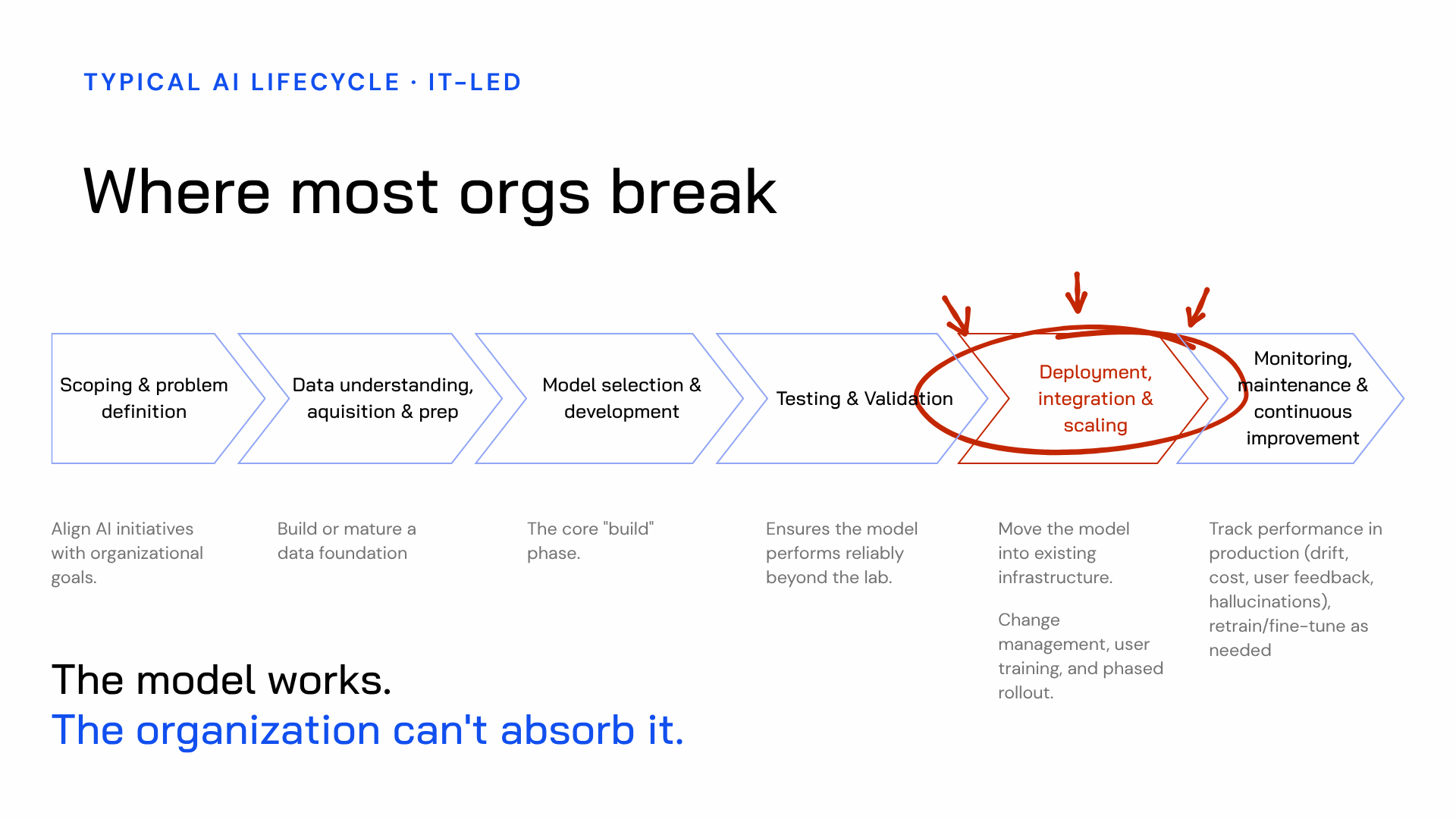 TYPICAL AI LIFECYCLE · IT-LED

Where most orgs break

Scoping & problem definition

Data understanding, aquisition & prep

Model selection & development

Testing & Validation

Deployment, integration & scaling

Monitoring, maintenance & continuous improvement

Align AI initiatives with organizational goals.

Build or mature a data foundation

The core "build" phase.

Ensures the model performs reliably beyond the lab.

Move the model into existing infrastructure.

Change management, user training, and phased rollout.

Track performance in production (drift, cost, user feedback, hallucinations), retrain/fine-tune as needed

The model works.
The organization can't absorb it.